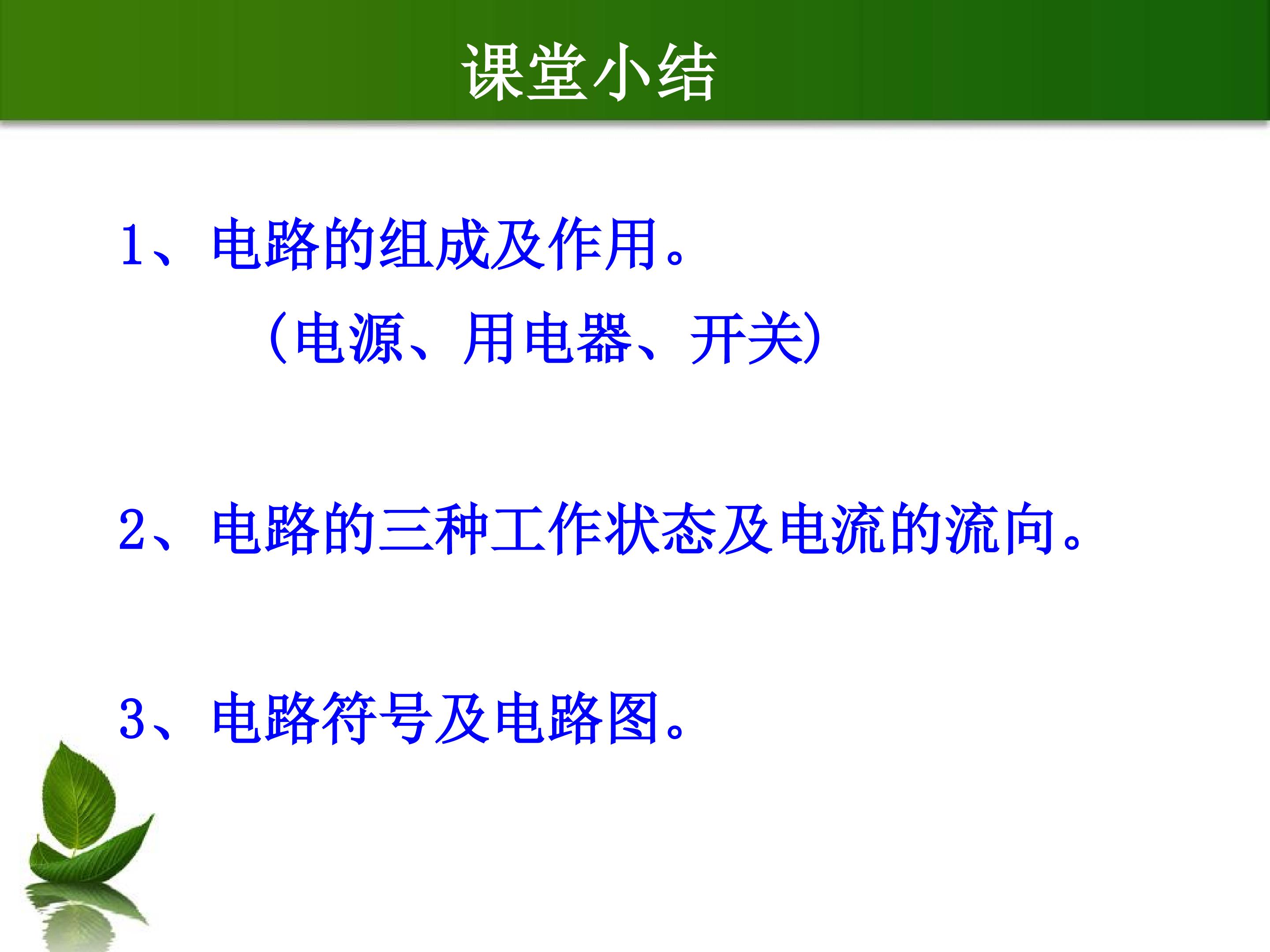 课堂小结

1、电路的组成及作用。

（电源、用电器、开关）

2、电路的三种工作状态及电流的流向。

3、电路符号及电路图。